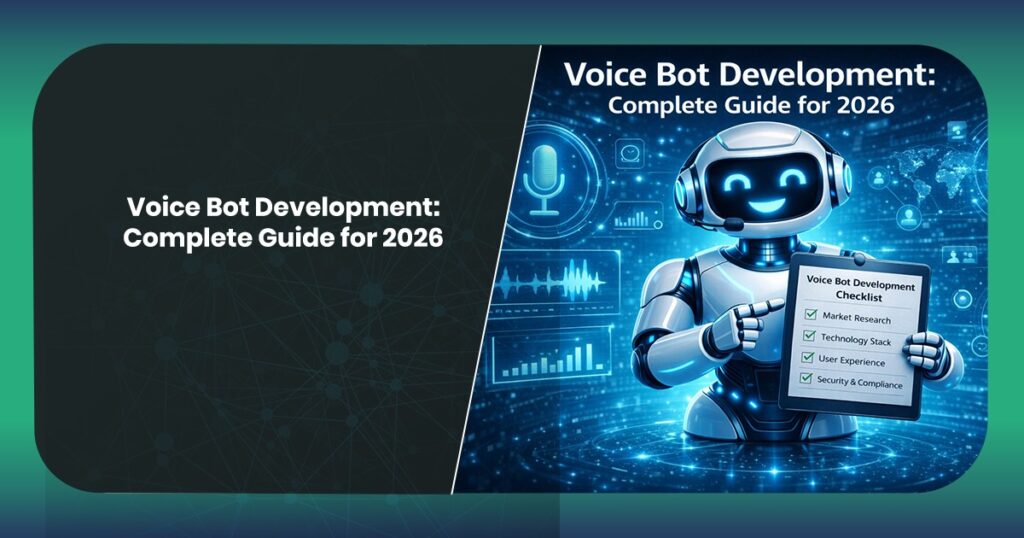 Voice Bot Development:
Complete Guide for 2026

Voice Bot Development:
Complete Guide for 2026

Voice Bot Development Checklist
Market Research
Technology Stack
User Experience
Security & Compliance